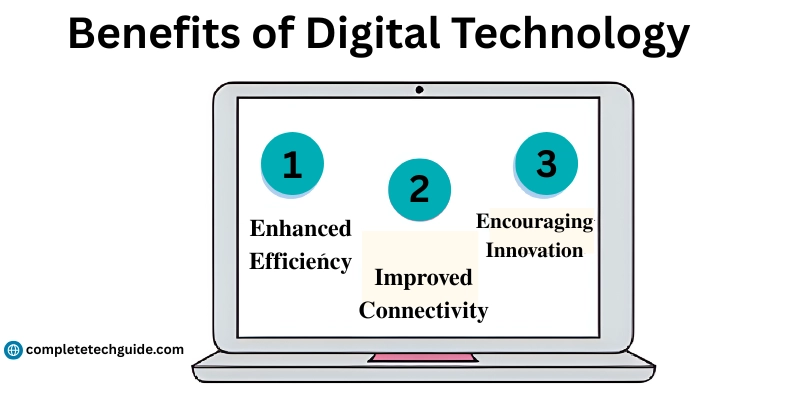 Benefits of Digital Technology

1

Enhanced Efficiency

2

Improved Connectivity

3

Encouraging Innovation

completetechguide.com